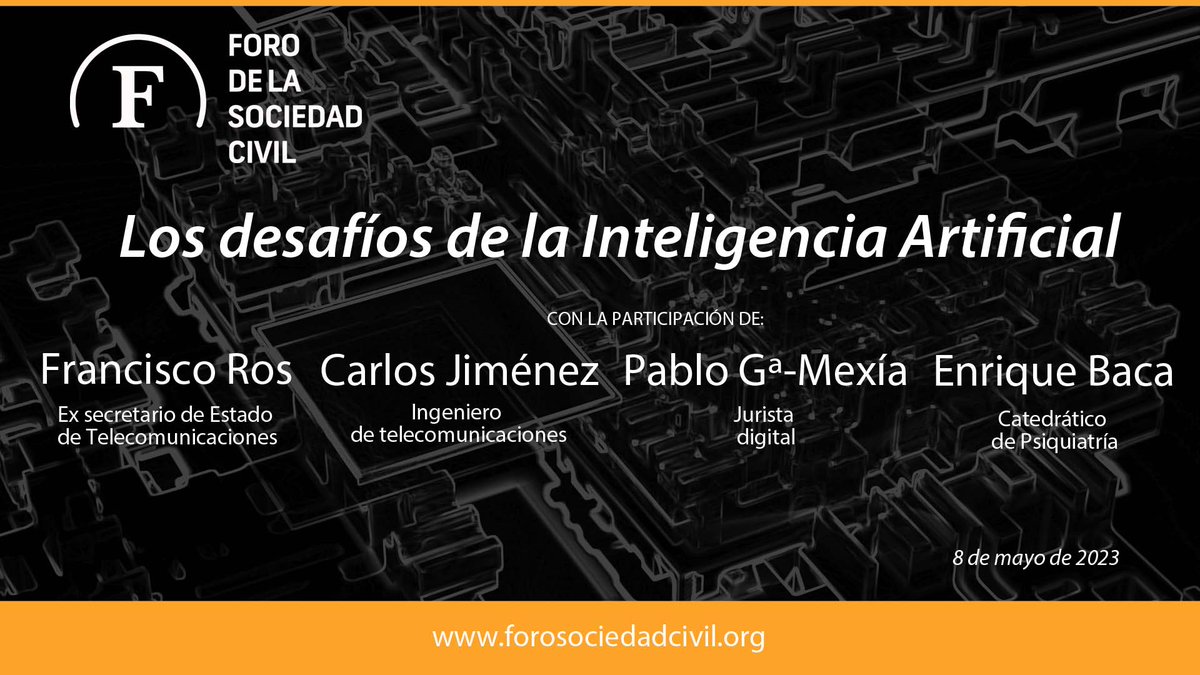 F
FORO
DE LA
SOCIEDAD
CIVIL

Los desafíos de la Inteligencia Artificial

CON LA PARTICIPACIÓN DE:

Francisco Ros
Ex secretario de Estado de Telecomunicaciones

Carlos Jiménez
Ingeniero de telecomunicaciones

Pablo Gª-Mexía
Jurista digital

Enrique Baca
Catedrático de Psiquiatría

8 de mayo de 2023

www.forosociedadcivil.org